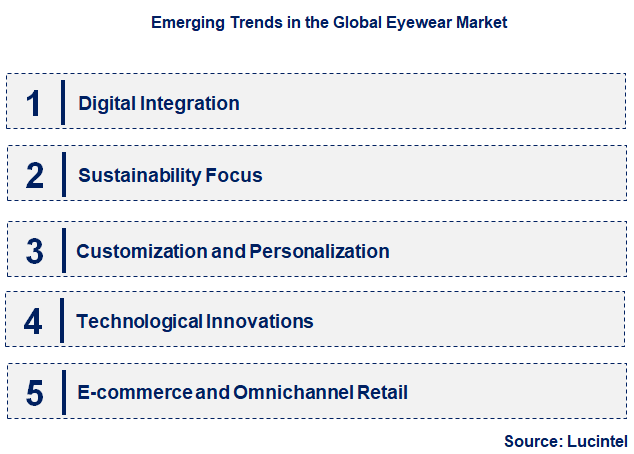 Emerging Trends in the Global Eyewear Market

1 Digital Integration

2 Sustainability Focus

3 Customization and Personalization

4 Technological Innovations

5 E-commerce and Omnichannel Retail

Source: Lucintel